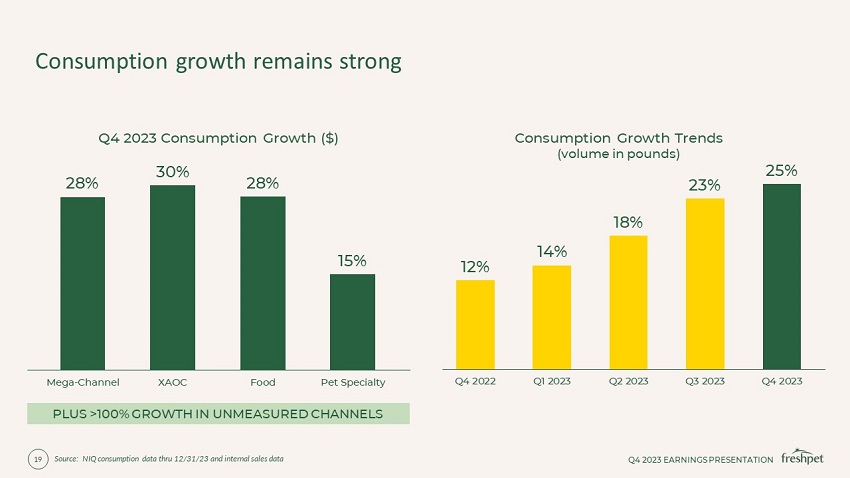 Consumption growth remains strong

Q4 2023 Consumption Growth ($)

28%
30%
28%
15%

Mega-Channel
XAOC
Food
Pet Specialty

PLUS >100% GROWTH IN UNMEASURED CHANNELS

Consumption Growth Trends
(volume in pounds)

12%
14%
18%
23%
25%

Q4 2022
Q1 2023
Q2 2023
Q3 2023
Q4 2023

19
Source: NIQ consumption data thru 12/31/23 and internal sales data

Q4 2023 EARNINGS PRESENTATION
freshpet